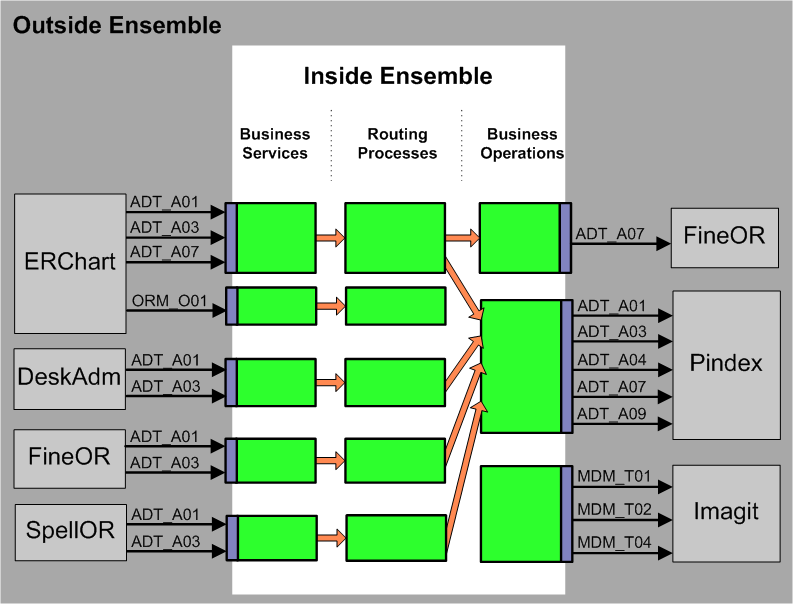 Outside Ensemble

Inside Ensemble

Business Services

Routing Processes

Business Operations

ERChart
ADT_A01
ADT_A03
ADT_A07
ORM_O01

DeskAdm
ADT_A01
ADT_A03

FineOR
ADT_A01
ADT_A03

SpellOR
ADT_A01
ADT_A03

ADT_A07
FineOR

ADT_A01
ADT_A03
ADT_A04
ADT_A07
ADT_A09
Pindex

MDM_T01
MDM_T02
MDM_T04
Imagit